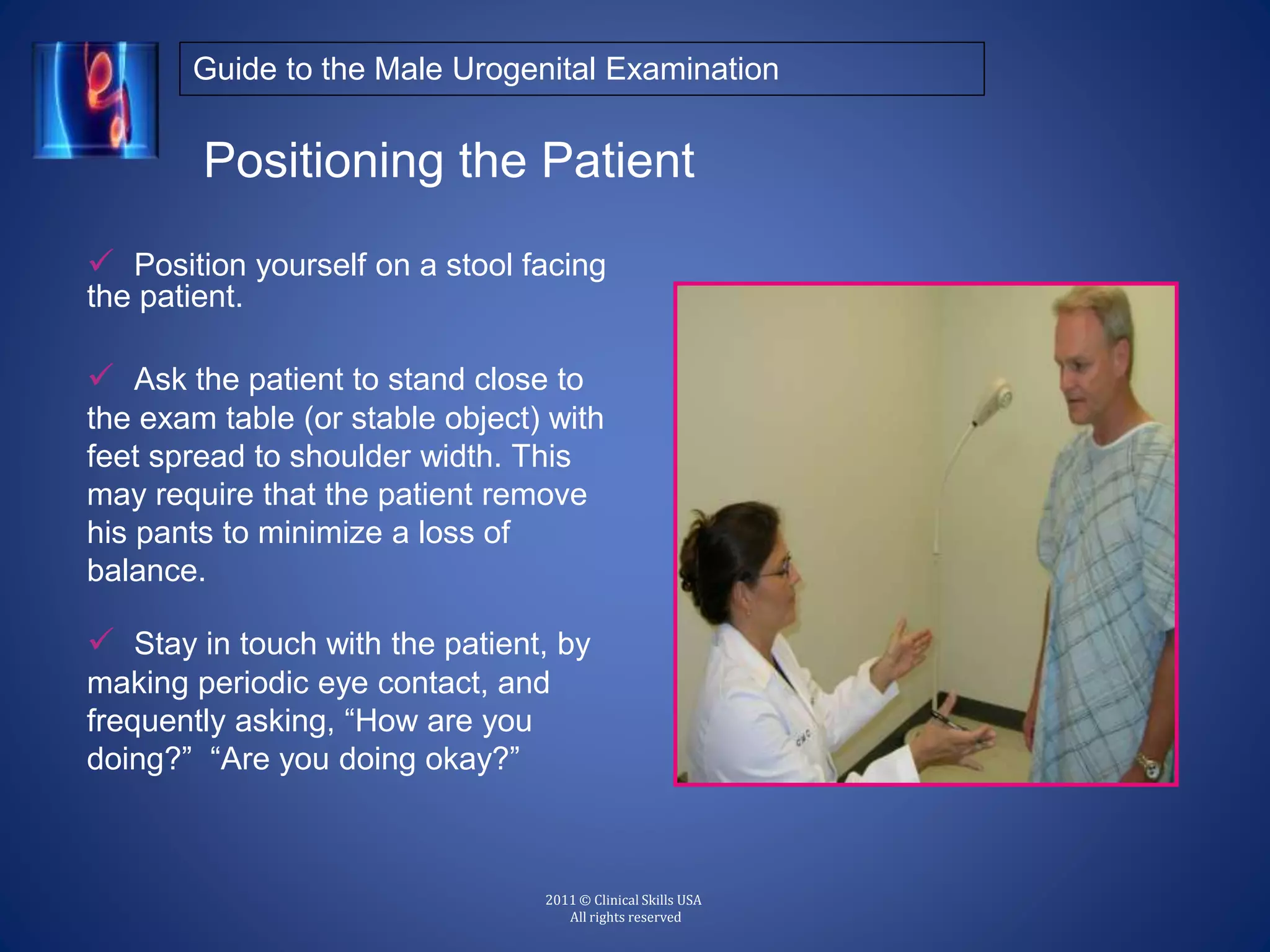 Guide to the Male Urogenital Examination

Positioning the Patient

✓ Position yourself on a stool facing the patient.

✓ Ask the patient to stand close to the exam table (or stable object) with feet spread to shoulder width. This may require that the patient remove his pants to minimize a loss of balance.

✓ Stay in touch with the patient, by making periodic eye contact, and frequently asking, “How are you doing?” “Are you doing okay?”

2011 © Clinical Skills USA
All rights reserved